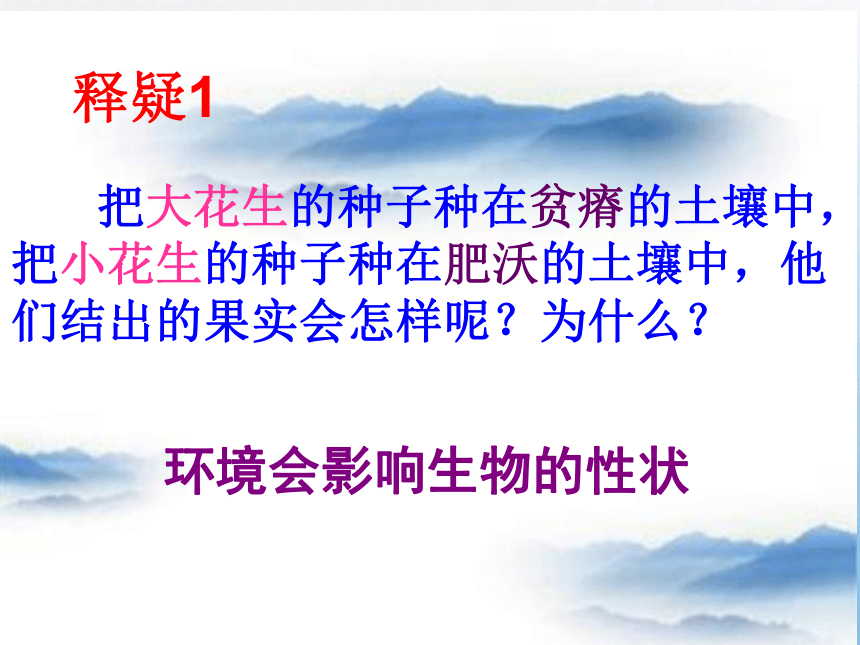 释疑1

把大花生的种子种在贫瘠的土壤中，把小花生的种子种在肥沃的土壤中，他们结出的果实会怎样呢？为什么？

环境会影响生物的性状